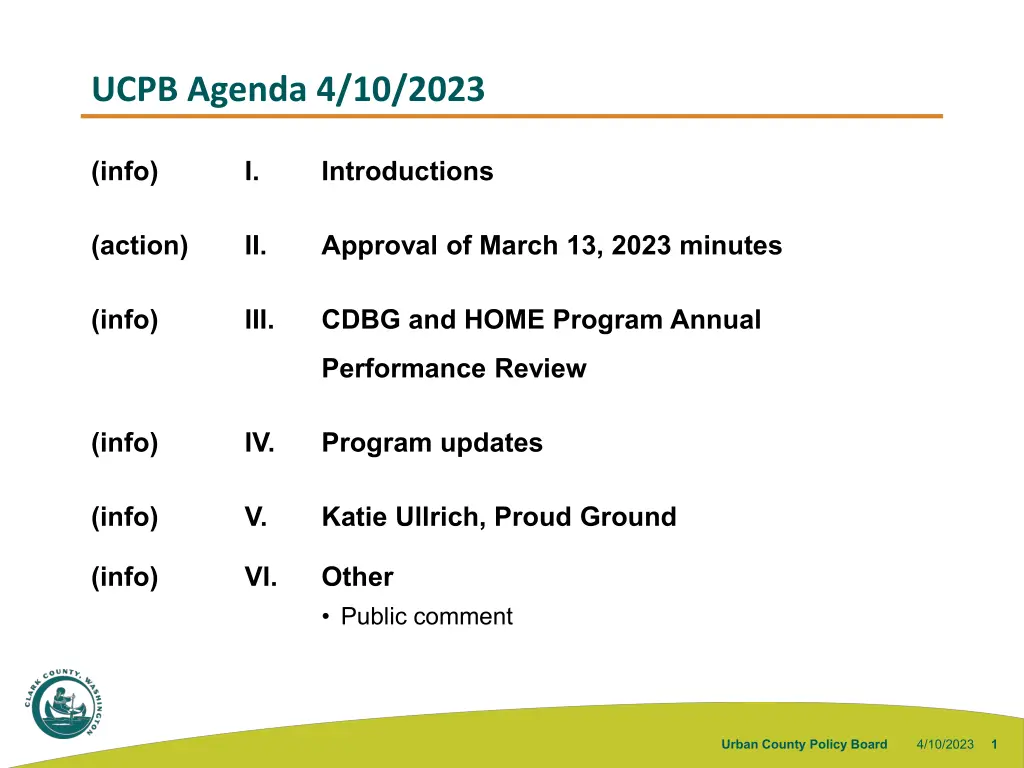 UCPB Agenda 4/10/2023

(info) I. Introductions

(action) II. Approval of March 13, 2023 minutes

(info) III. CDBG and HOME Program Annual Performance Review

(info) IV. Program updates

(info) V. Katie Ullrich, Proud Ground

(info) VI. Other
• Public comment

CLARK COUNTY, WASHINGTON

Urban County Policy Board 4/10/2023 1